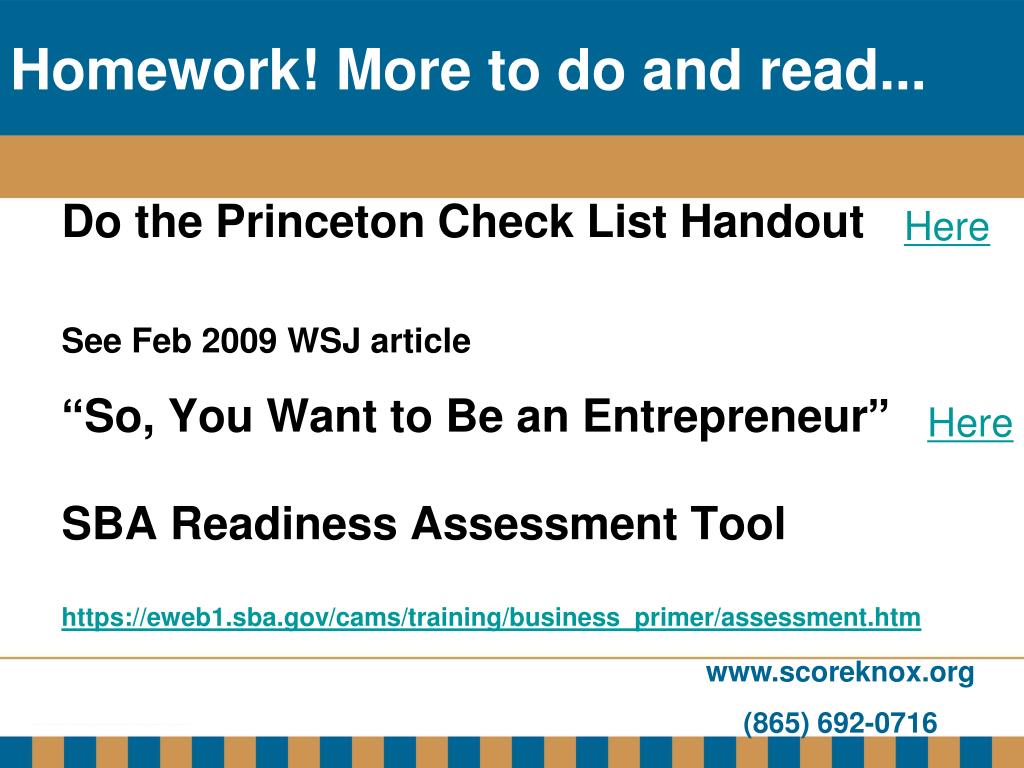 Homework! More to do and read...

Do the Princeton Check List Handout Here

See Feb 2009 WSJ article

“So, You Want to Be an Entrepreneur” Here

SBA Readiness Assessment Tool

https://eweb1.sba.gov/cams/training/business_primer/assessment.htm

www.scoreknox.org

(865) 692-0716